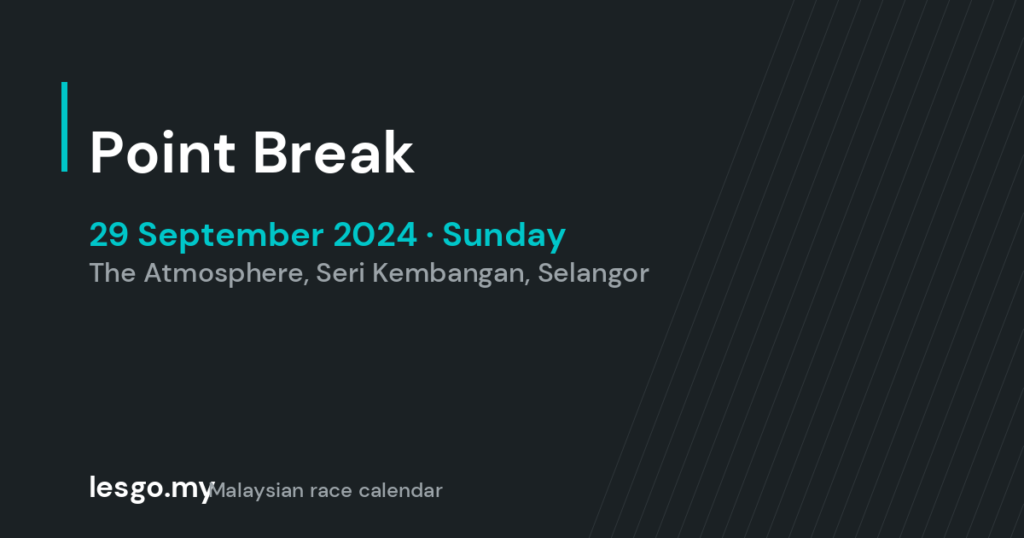 Point Break

29 September 2024 · Sunday

The Atmosphere, Seri Kembangan, Selangor

lesgo.my Malaysian race calendar